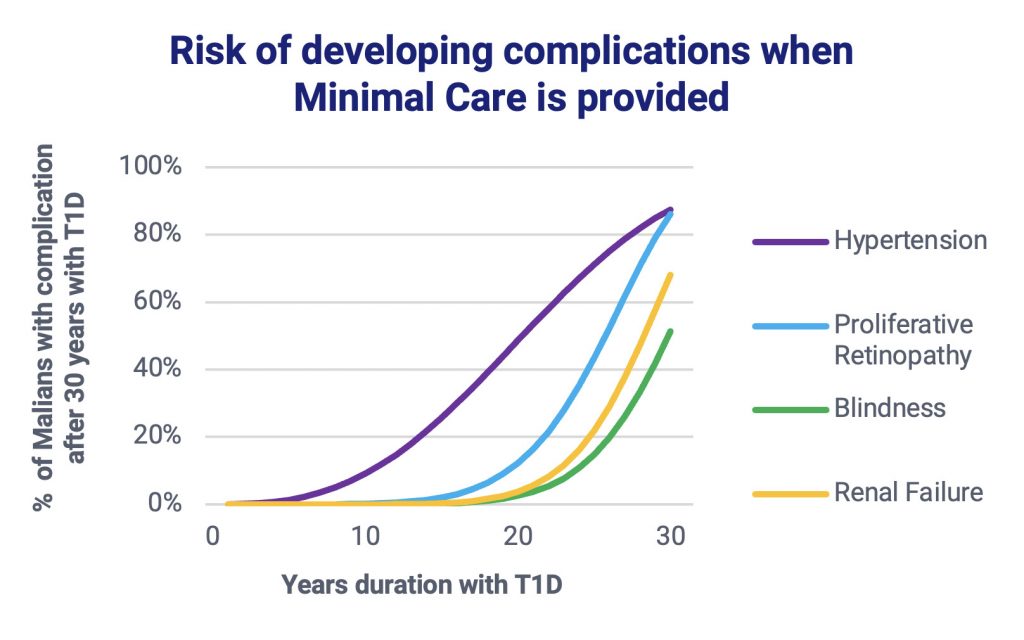 Risk of developing complications when Minimal Care is provided

% of Malians with complication after 30 years with T1D

100%
80%
60%
40%
20%
0%

0
10
20
30

Years duration with T1D

Hypertension
Proliferative Retinopathy
Blindness
Renal Failure